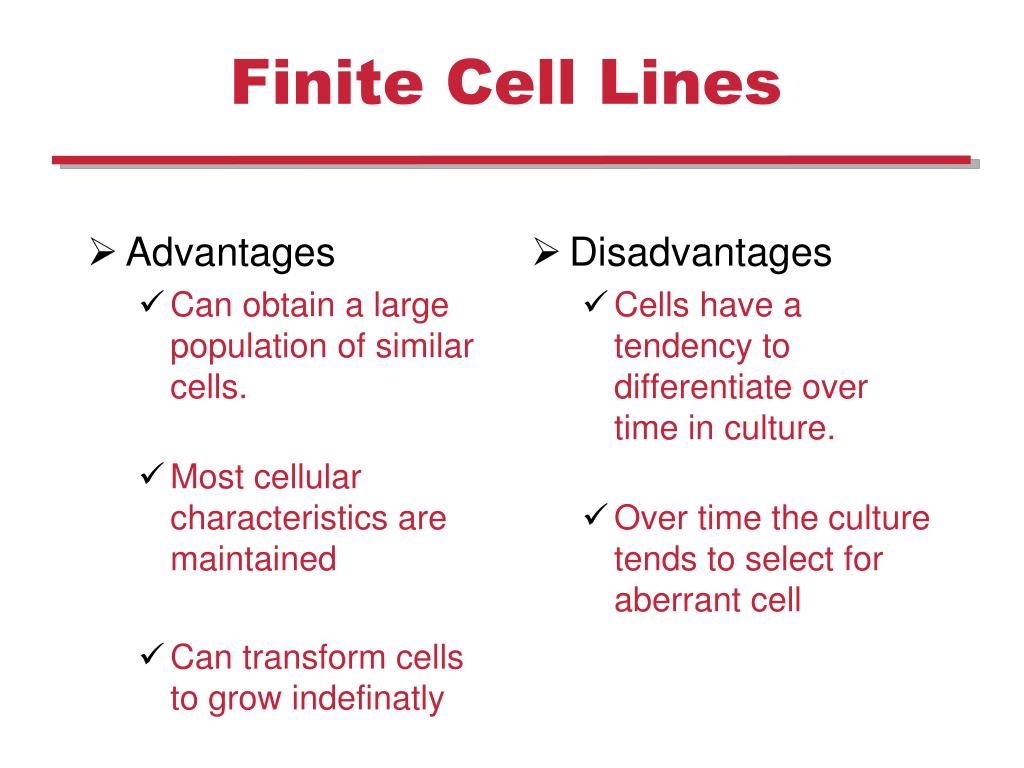 Finite Cell Lines

➢ Advantages

✓ Can obtain a large population of similar cells.

✓ Most cellular characteristics are maintained

✓ Can transform cells to grow indefinatly

➢ Disadvantages

✓ Cells have a tendency to differentiate over time in culture.

✓ Over time the culture tends to select for aberrant cell